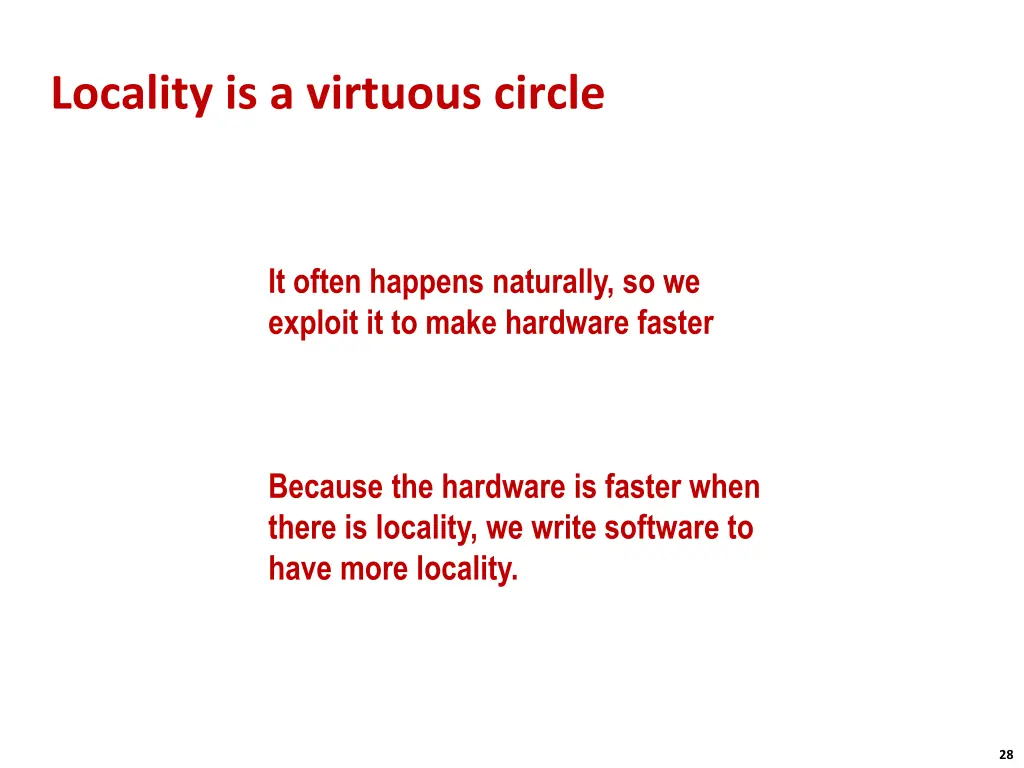 Locality is a virtuous circle

It often happens naturally, so we exploit it to make hardware faster

Because the hardware is faster when there is locality, we write software to have more locality.

28